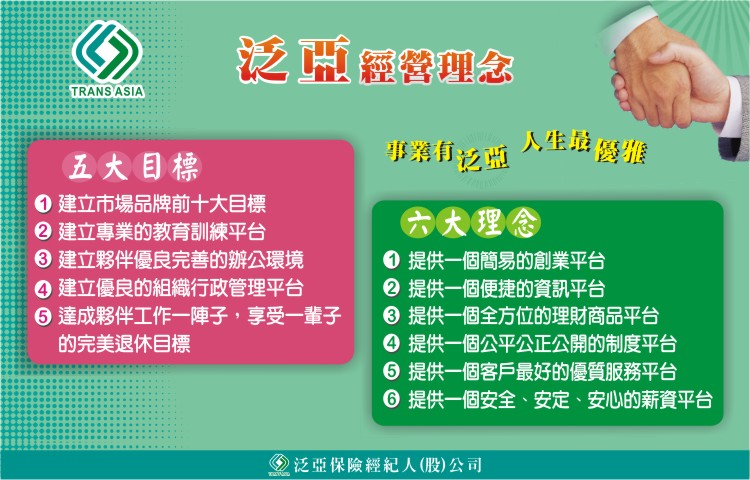 TRANS ASIA

泛亞經營理念

事業有泛亞 人生最優雅

五大目標

1 建立市場品牌前十大目標
2 建立專業的教育訓練平台
3 建立夥伴優良完善的辦公環境
4 建立優良的組織行政管理平台
5 達成夥伴工作一陣子，享受一輩子的完美退休目標

六大理念

1 提供一個簡易的創業平台
2 提供一個便捷的資訊平台
3 提供一個全方位的理財商品平台
4 提供一個公平公正公開的制度平台
5 提供一個客戶最好的優質服務平台
6 提供一個安全、安定、安心的薪資平台

泛亞保險經紀人(股)公司